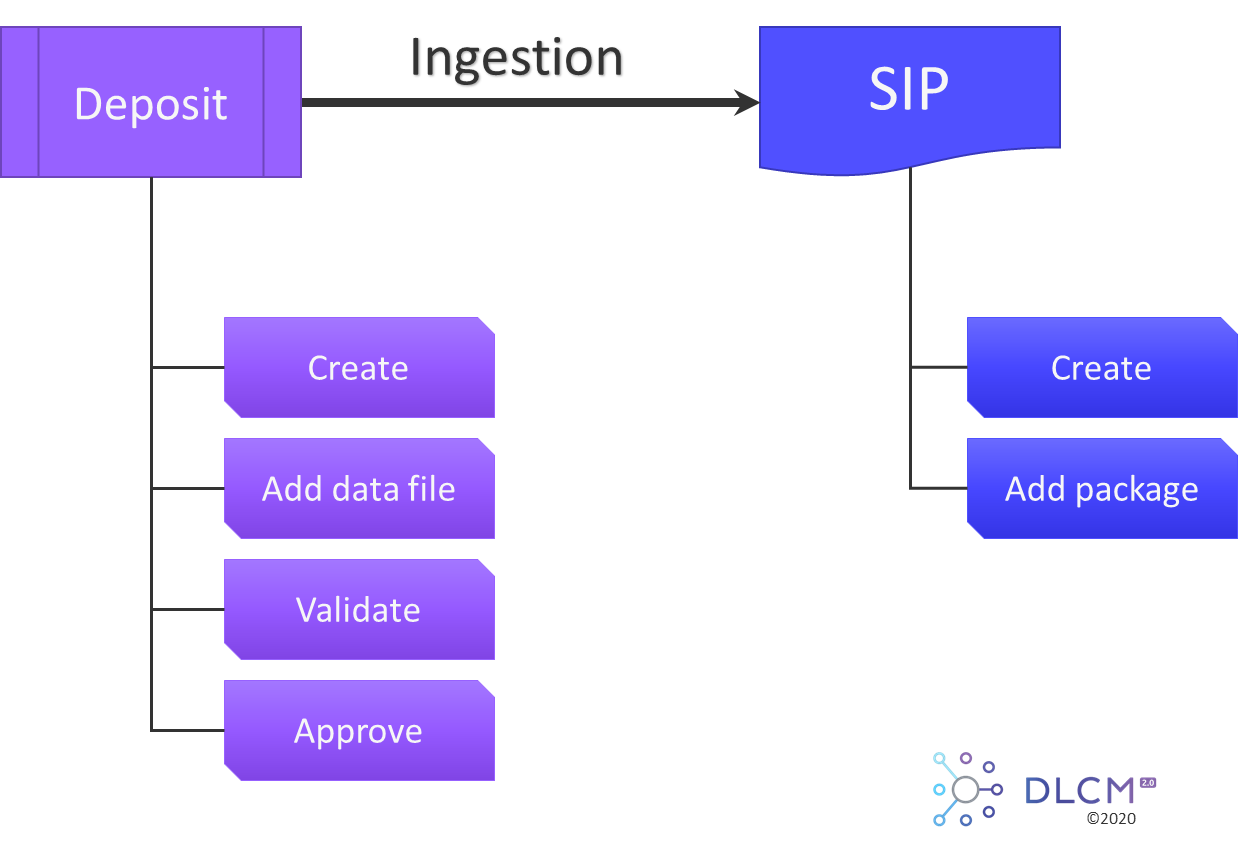 Deposit

Ingestion

SIP

Create

Add data file

Validate

Approve

Create

Add package

DLCM 2.0
©2020